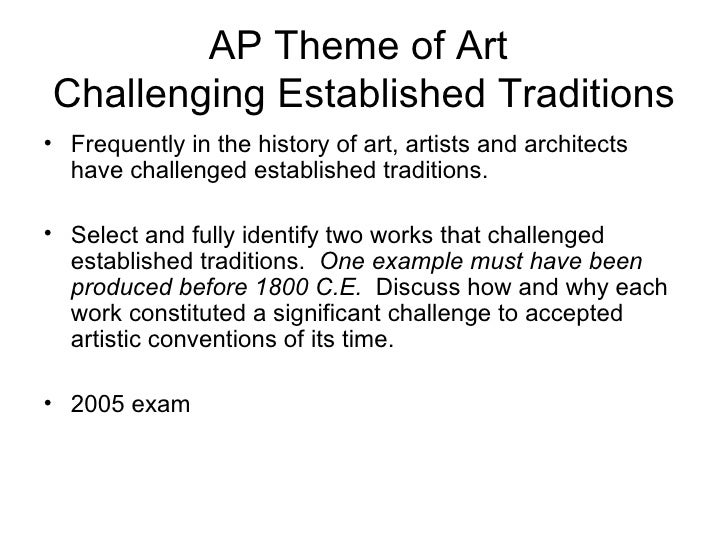 AP Theme of Art
Challenging Established Traditions

• Frequently in the history of art, artists and architects have challenged established traditions.

• Select and fully identify two works that challenged established traditions. One example must have been produced before 1800 C.E. Discuss how and why each work constituted a significant challenge to accepted artistic conventions of its time.

• 2005 exam